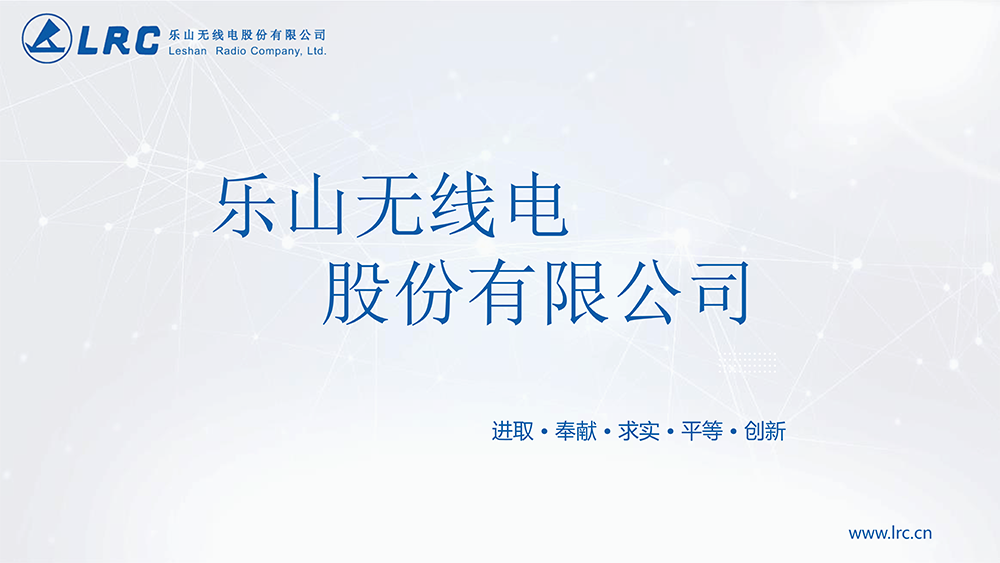 LRC 乐山无线电股份有限公司
Leshan Radio Company, Ltd.

乐山无线电
股份有限公司

进取 • 奉献 • 求实 • 平等 • 创新

www.lrc.cn